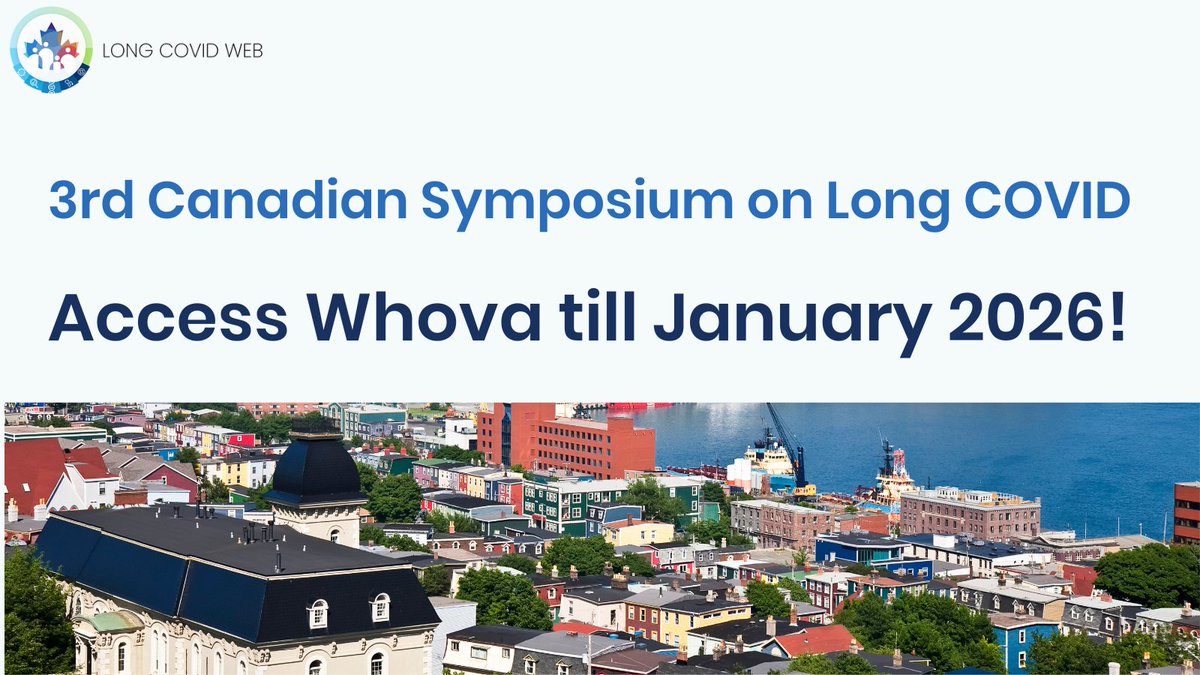 LONG COVID WEB

3rd Canadian Symposium on Long COVID

Access Whova till January 2026!